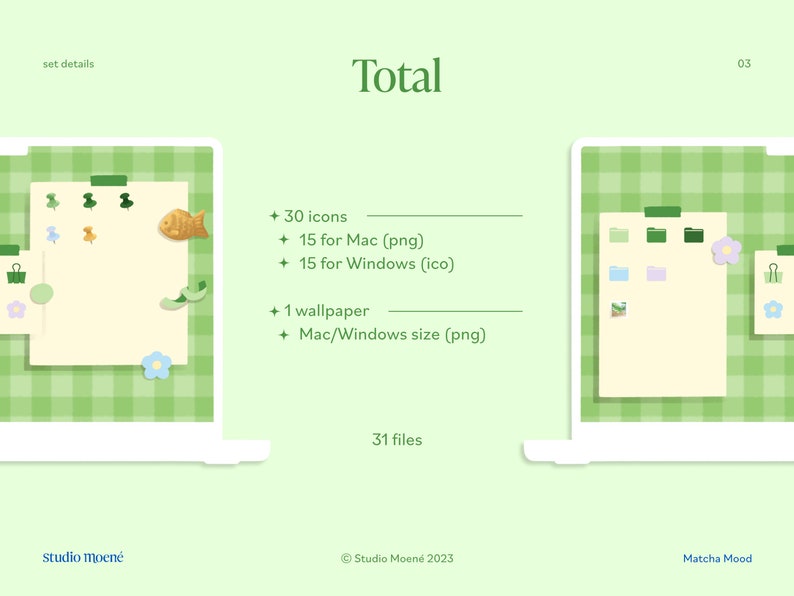 set details

Total

03

✦ 30 icons
✦ 15 for Mac (png)
✦ 15 for Windows (ico)

✦ 1 wallpaper
✦ Mac/Windows size (png)

31 files

studio moené

© Studio Moené 2023

Matcha Mood